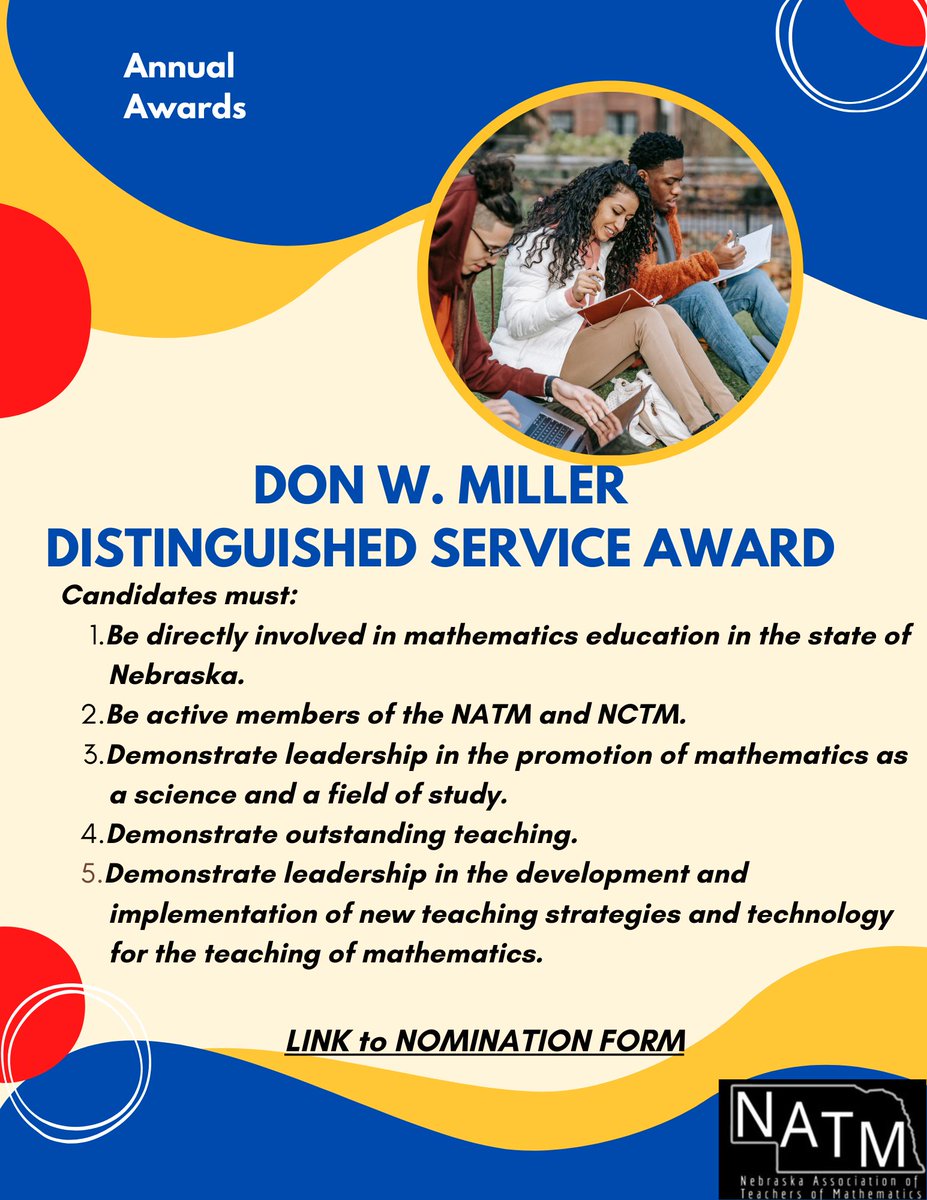 Annual Awards

DON W. MILLER
DISTINGUISHED SERVICE AWARD

Candidates must:

1. Be directly involved in mathematics education in the state of Nebraska.
2. Be active members of the NATM and NCTM.
3. Demonstrate leadership in the promotion of mathematics as a science and a field of study.
4. Demonstrate outstanding teaching.
5. Demonstrate leadership in the development and implementation of new teaching strategies and technology for the teaching of mathematics.

LINK to NOMINATION FORM

NATM
Nebraska Association of Teachers of Mathematics